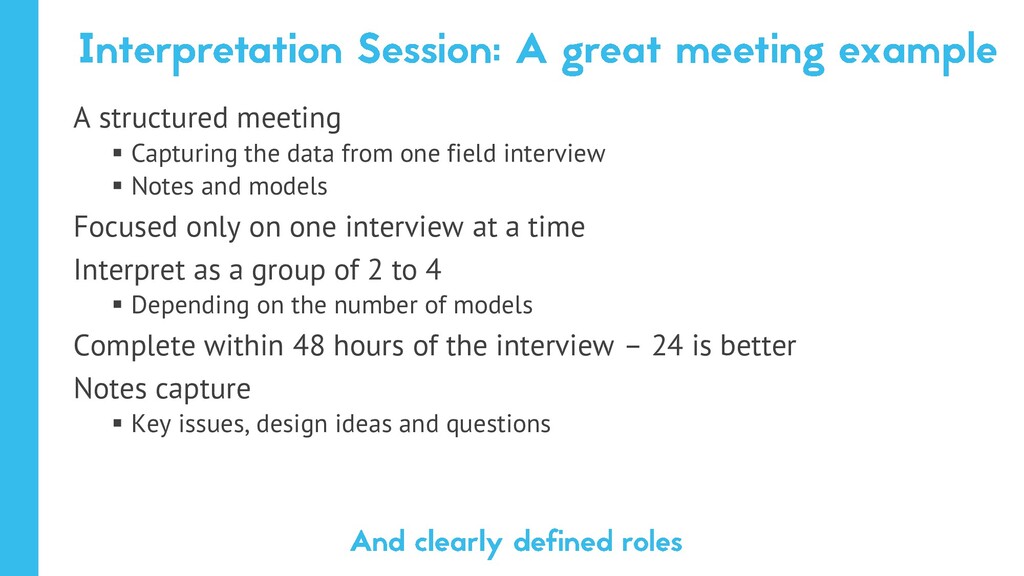 Interpretation Session: A great meeting example

A structured meeting

▪ Capturing the data from one field interview
▪ Notes and models

Focused only on one interview at a time

Interpret as a group of 2 to 4

▪ Depending on the number of models

Complete within 48 hours of the interview – 24 is better

Notes capture

▪ Key issues, design ideas and questions

And clearly defined roles